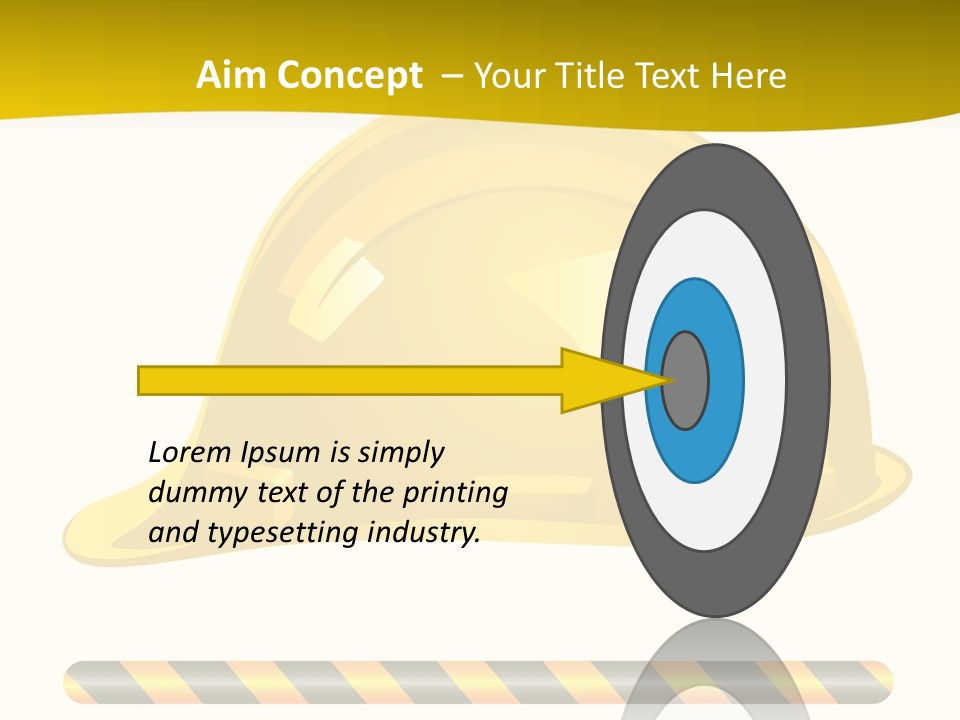 Aim Concept – Your Title Text Here

Lorem Ipsum is simply dummy text of the printing and typesetting industry.